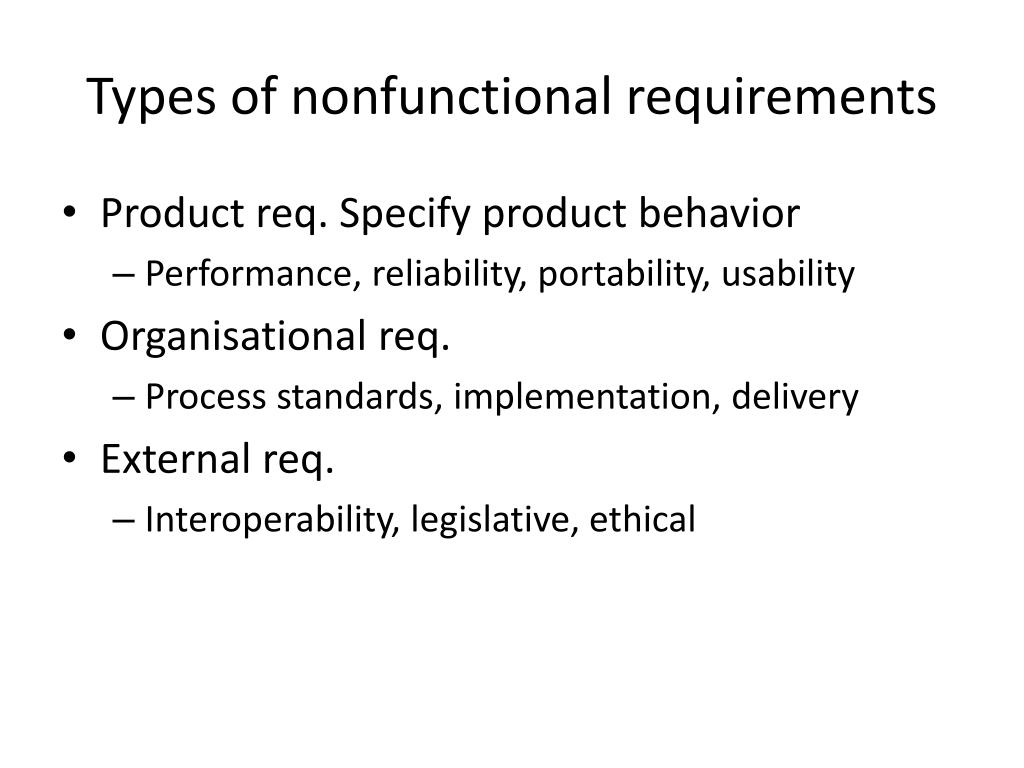 Types of nonfunctional requirements

• Product req. Specify product behavior
– Performance, reliability, portability, usability
• Organisational req.
– Process standards, implementation, delivery
• External req.
– Interoperability, legislative, ethical